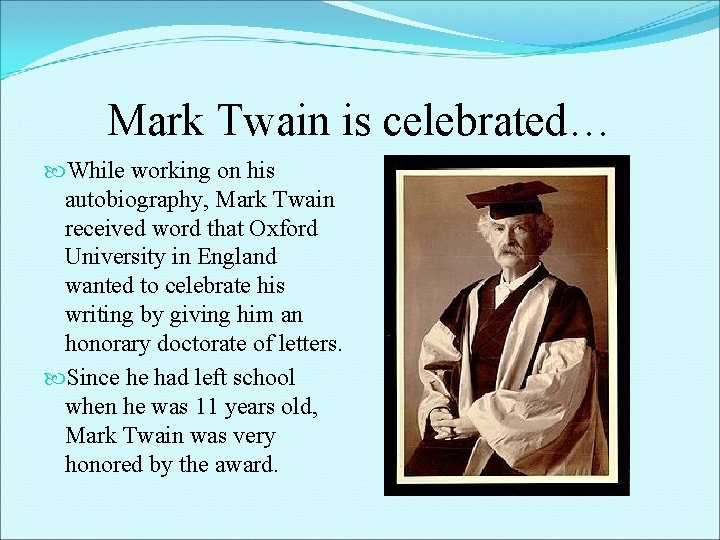 Mark Twain is celebrated…

While working on his autobiography, Mark Twain received word that Oxford University in England wanted to celebrate his writing by giving him an honorary doctorate of letters.

Since he had left school when he was 11 years old, Mark Twain was very honored by the award.